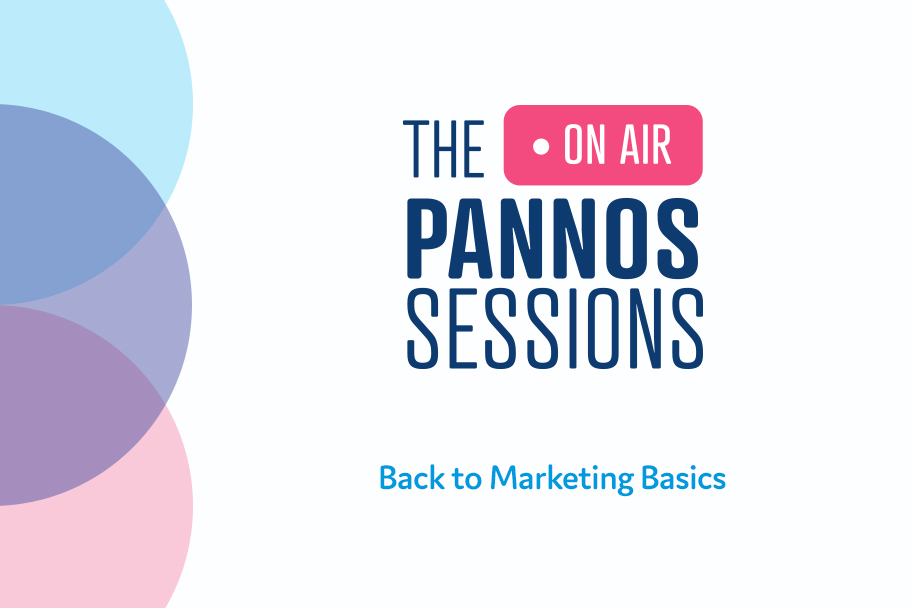 THE • ON AIR
PANNOS
SESSIONS

Back to Marketing Basics